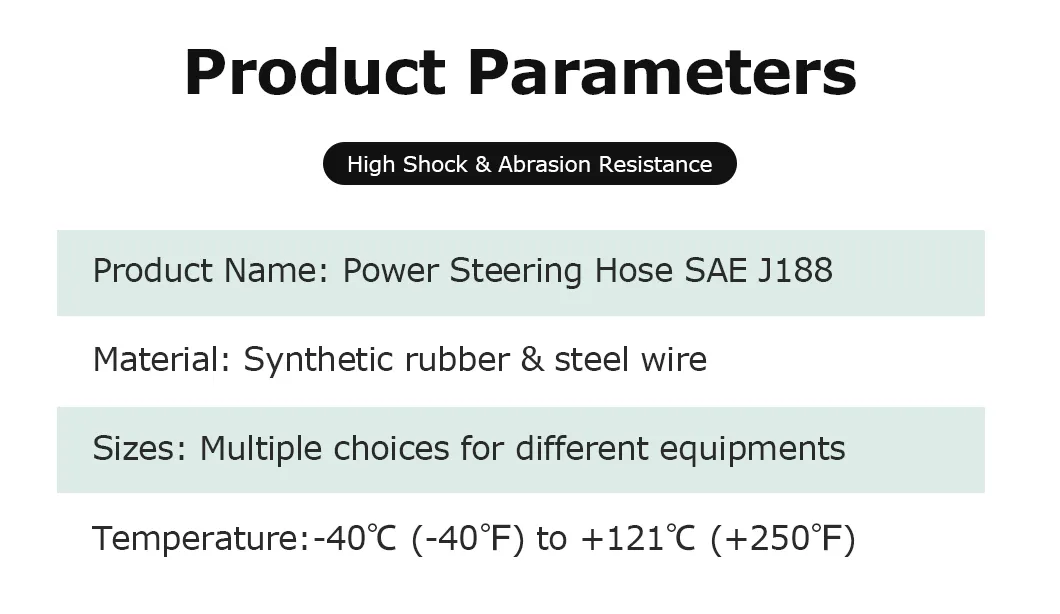 Product Parameters

High Shock & Abrasion Resistance

Product Name: Power Steering Hose SAE J188

Material: Synthetic rubber & steel wire

Sizes: Multiple choices for different equipments

Temperature:-40℃ (-40°F) to +121℃ (+250°F)